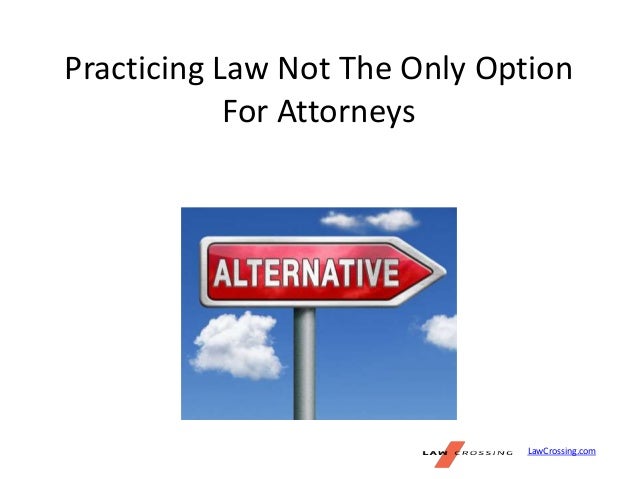 Practicing Law Not The Only Option For Attorneys

ALTERNATIVE

LAW CROSSING LawCrossing.com